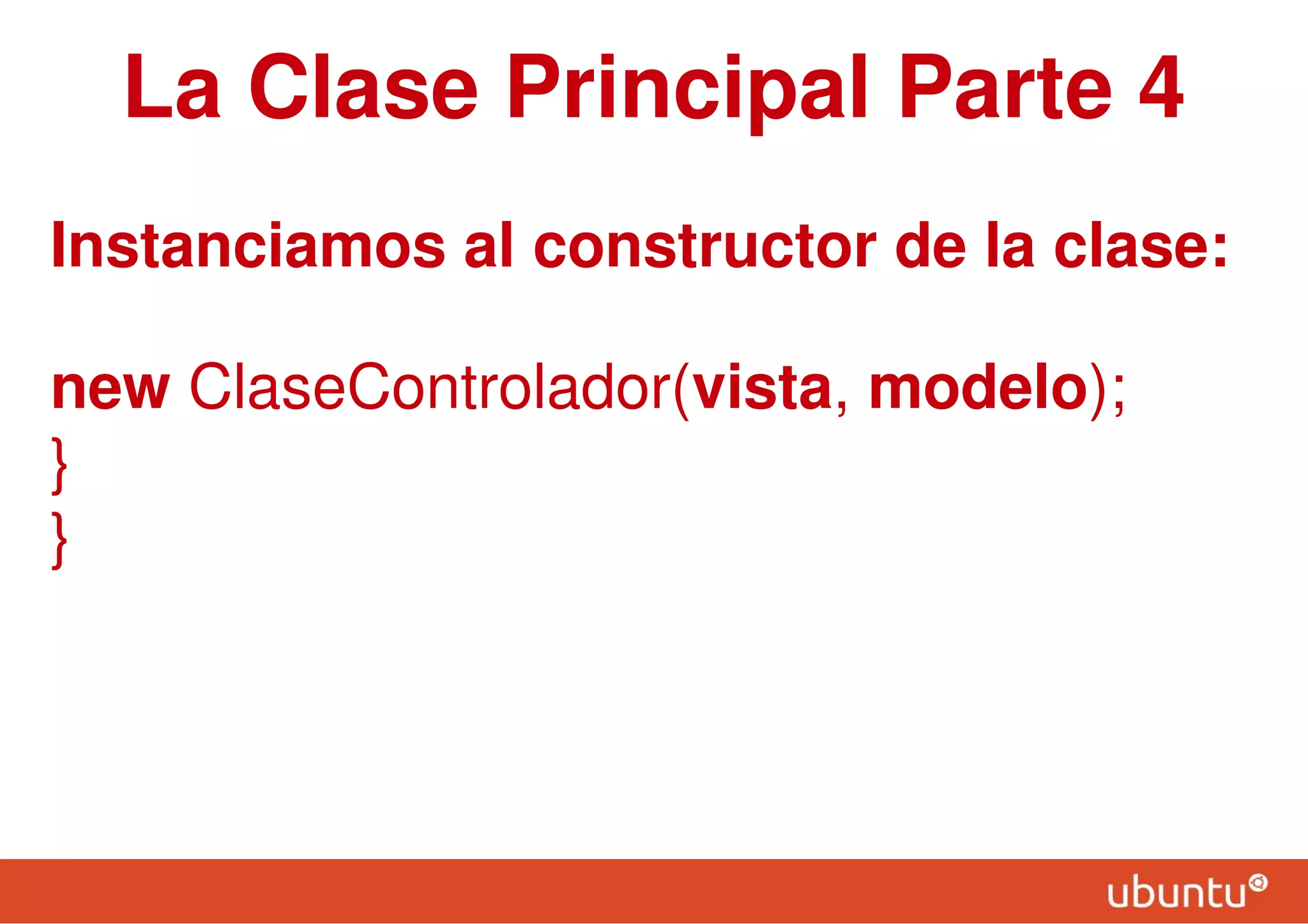 La Clase Principal Parte 4

Instanciamos al constructor de la clase:

new ClaseControlador(vista, modelo);
}
}

ubuntu